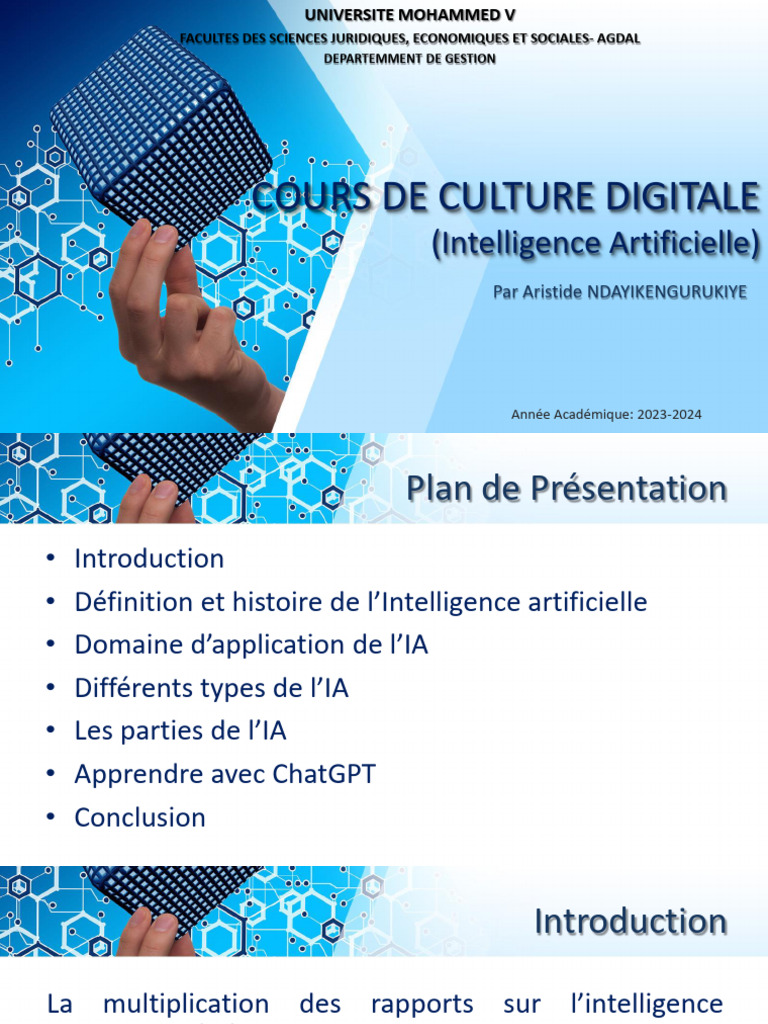 UNIVERSITE MOHAMMED V
FACULTES DES SCIENCES JURIDIQUES, ECONOMIQUES ET SOCIALES- AGDAL
DEPARTEMMENT DE GESTION

COURS DE CULTURE DIGITALE
(Intelligence Artificielle)

Par Aristide NDAYIKENGURUKIYE

Année Académique: 2023-2024

Plan de Présentation

• Introduction
• Définition et histoire de l'Intelligence artificielle
• Domaine d'application de l'IA
• Différents types de l'IA
• Les parties de l'IA
• Apprendre avec ChatGPT
• Conclusion

Introduction

La multiplication des rapports sur l'intelligence